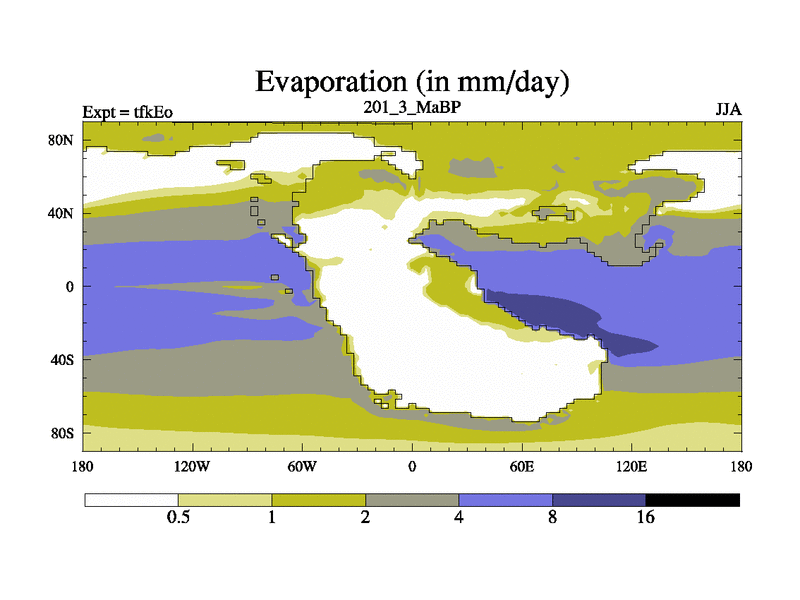 Evaporation (in mm/day)

Expt = tfkEo

201_3_MaBP

JJA

80N
40N
0
40S
80S

180
120W
60W
0
60E
120E
180

0.5
1
2
4
8
16